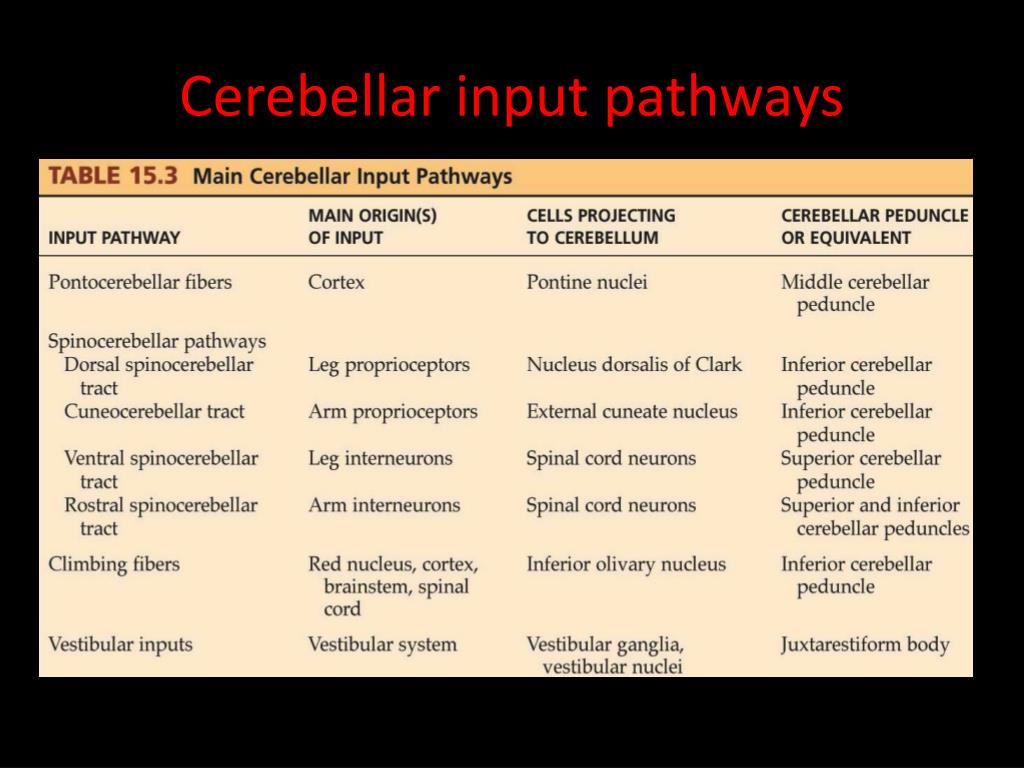 Cerebellar input pathways

TABLE 15.3 Main Cerebellar Input Pathways

| INPUT PATHWAY | MAIN ORIGIN(S) OF INPUT | CELLS PROJECTING TO CEREBELLUM | CEREBELLAR PEDUNCLE OR EQUIVALENT |
|---|---|---|---|
| Pontocerebellar fibers | Cortex | Pontine nuclei | Middle cerebellar peduncle |
| Spinocerebellar pathways | | | |
| Dorsal spinocerebellar tract | Leg proprioceptors | Nucleus dorsalis of Clark | Inferior cerebellar peduncle |
| Cuneocerebellar tract | Arm proprioceptors | External cuneate nucleus | Inferior cerebellar peduncle |
| Ventral spinocerebellar tract | Leg interneurons | Spinal cord neurons | Superior cerebellar peduncle |
| Rostral spinocerebellar tract | Arm interneurons | Spinal cord neurons | Superior and inferior cerebellar peduncles |
| Climbing fibers | Red nucleus, cortex, brainstem, spinal cord | Inferior olivary nucleus | Inferior cerebellar peduncle |
| Vestibular inputs | Vestibular system | Vestibular ganglia, vestibular nuclei | Juxtarestiform body |